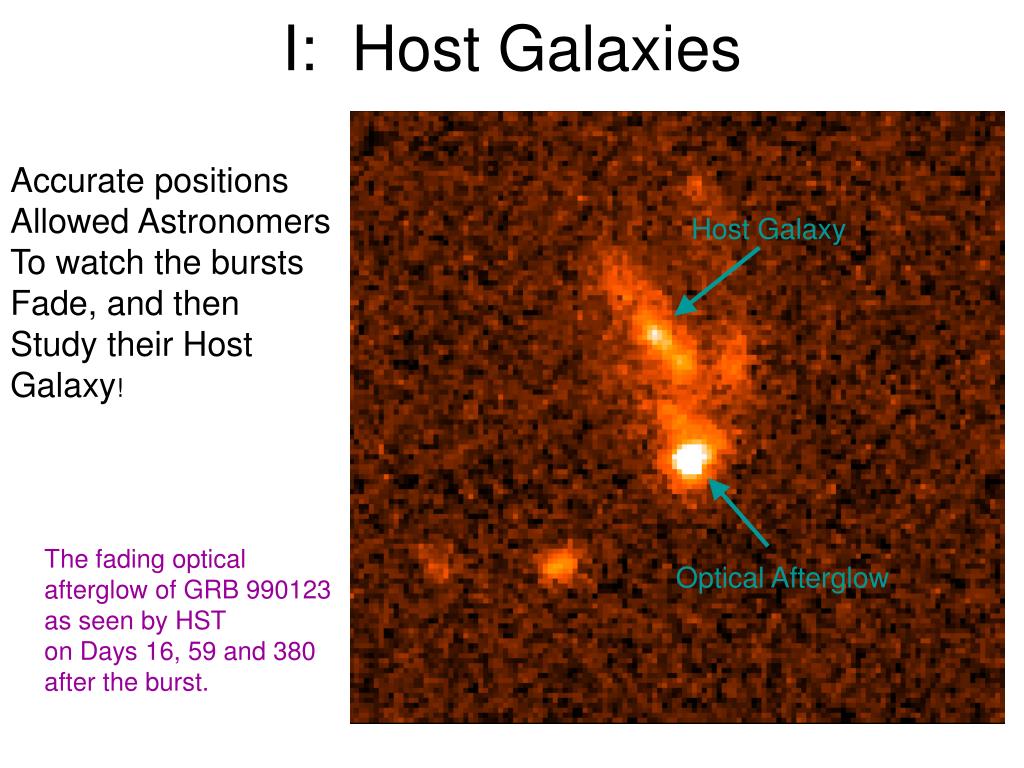 I: Host Galaxies

Accurate positions Allowed Astronomers To watch the bursts Fade, and then Study their Host Galaxy!

The fading optical afterglow of GRB 990123 as seen by HST on Days 16, 59 and 380 after the burst.

Host Galaxy

Optical Afterglow